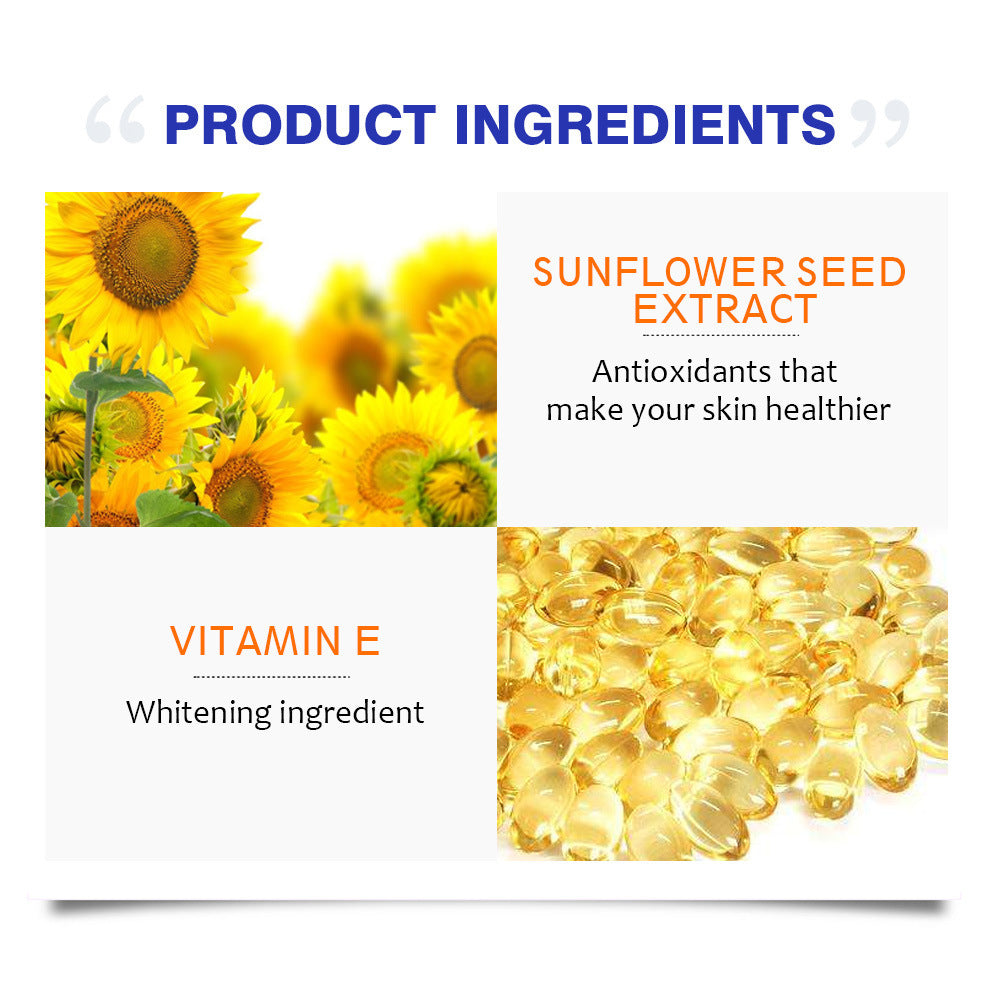 “ PRODUCT INGREDIENTS ”

SUNFLOWER SEED EXTRACT

Antioxidants that make your skin healthier

VITAMIN E

Whitening ingredient